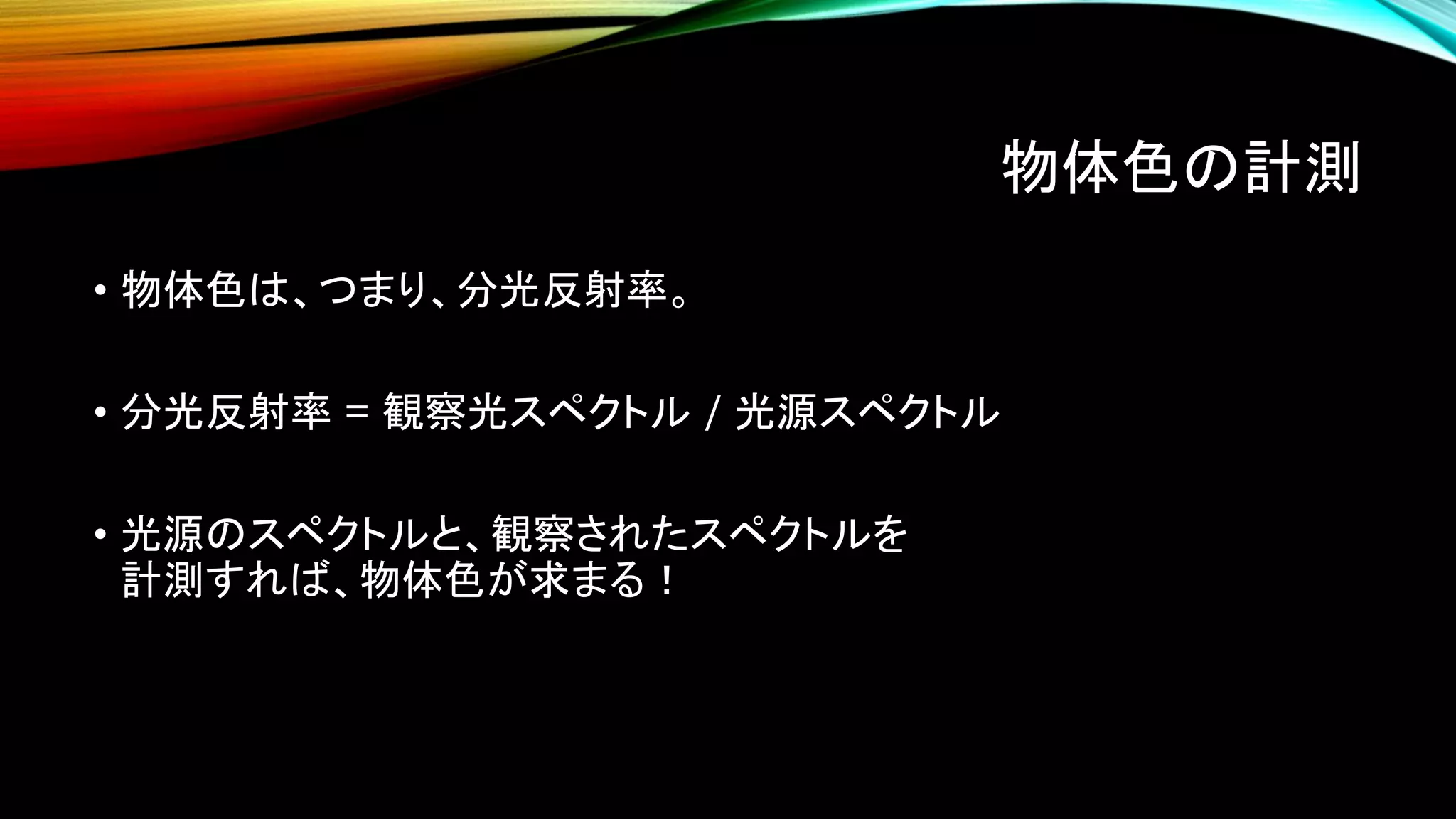 物体色の計測

• 物体色は、つまり、分光反射率。

• 分光反射率 = 観察光スペクトル / 光源スペクトル

• 光源のスペクトルと、観察されたスペクトルを計測すれば、物体色が求まる！